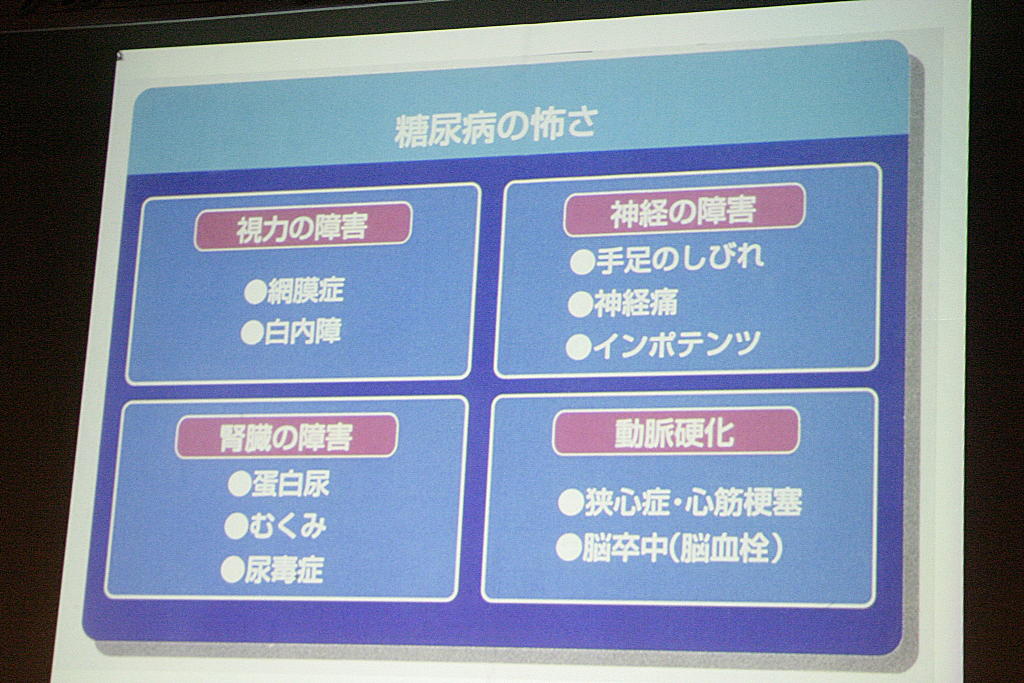 糖尿病の怖さ

視力の障害

●網膜症
●白内障

神経の障害

●手足のしびれ
●神経痛
●インポテンツ

腎臓の障害

●蛋白尿
●むくみ
●尿毒症

動脈硬化

●狭心症・心筋梗塞
●脳卒中(脳血栓)